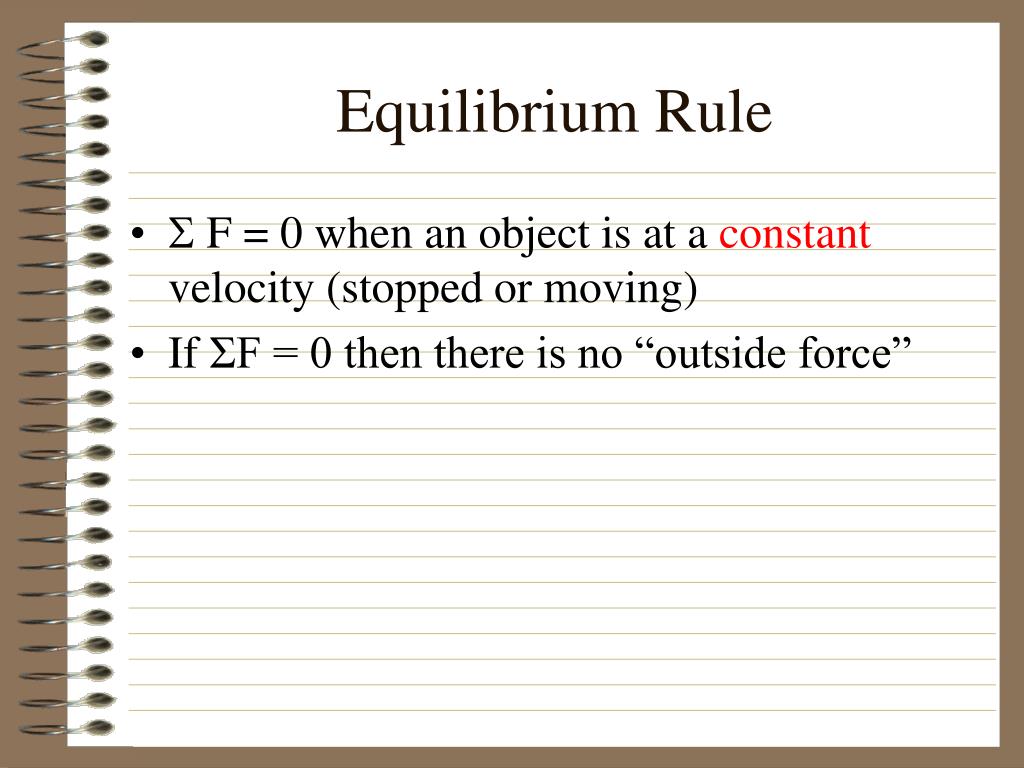 Equilibrium Rule

• $\Sigma F = 0$ when an object is at a constant velocity (stopped or moving)
• If $\Sigma F = 0$ then there is no “outside force”